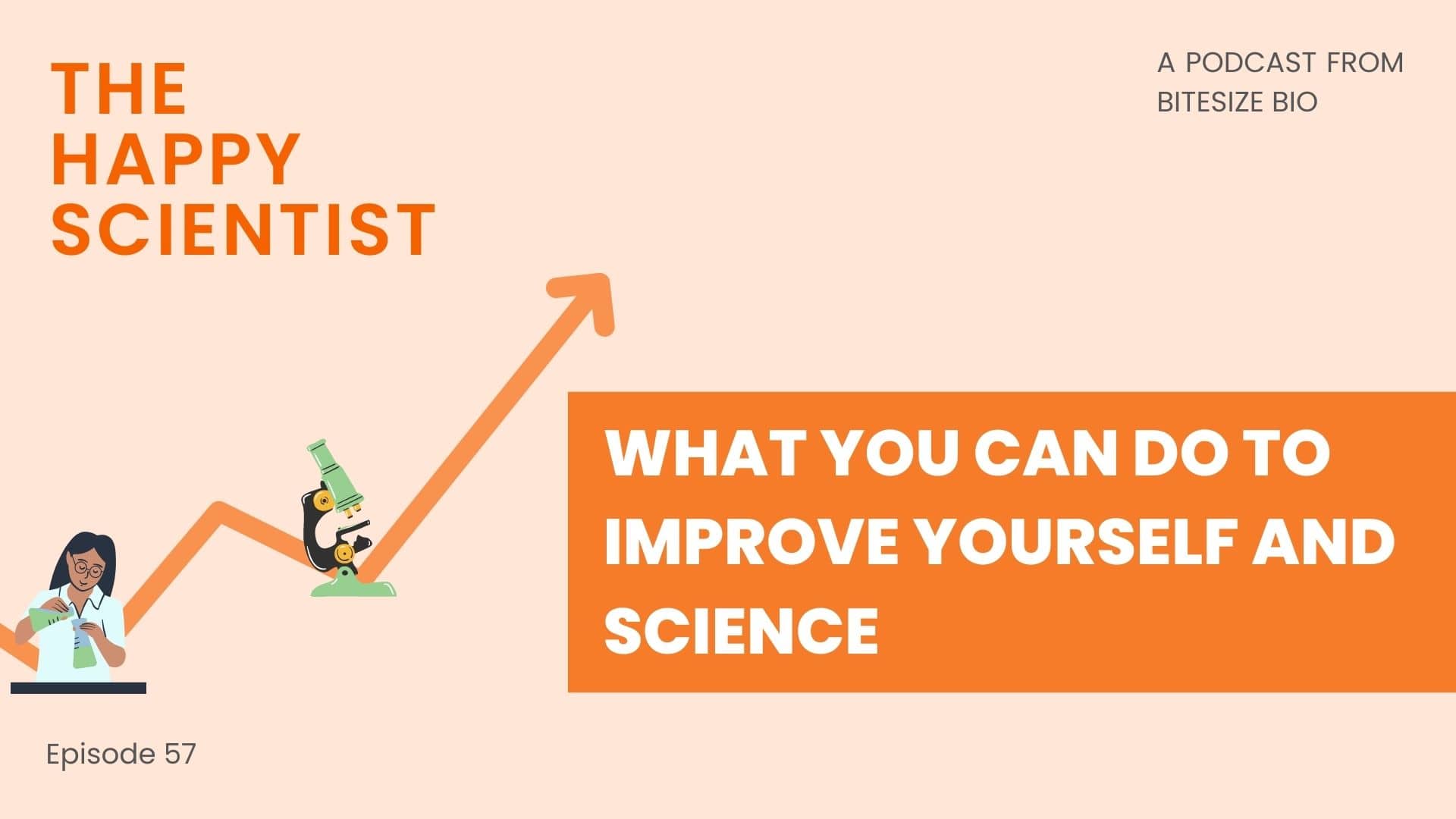 THE HAPPY SCIENTIST

A PODCAST FROM BITESIZE BIO

WHAT YOU CAN DO TO IMPROVE YOURSELF AND SCIENCE

Episode 57